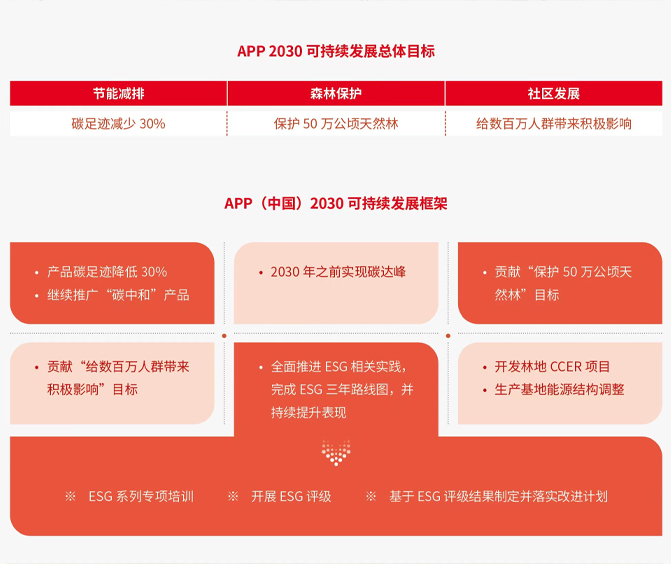 APP 2030 可持续发展总体目标

| 节能减排 | 森林保护 | 社区发展 |
|---|---|---|
| 碳足迹减少 30% | 保护 50 万公顷天然林 | 给数百万人群带来积极影响 |

APP（中国）2030 可持续发展框架

• 产品碳足迹降低 30%
• 继续推广“碳中和”产品

• 2030 年之前实现碳达峰

• 贡献“保护 50 万公顷天然林”目标

• 贡献“给数百万人群带来积极影响”目标

• 全面推进 ESG 相关实践，完成 ESG 三年路线图，并持续提升表现

• 开发林地 CCER 项目
• 生产基地能源结构调整

※ ESG 系列专项培训 ※ 开展 ESG 评级 ※ 基于 ESG 评级结果制定并落实改进计划